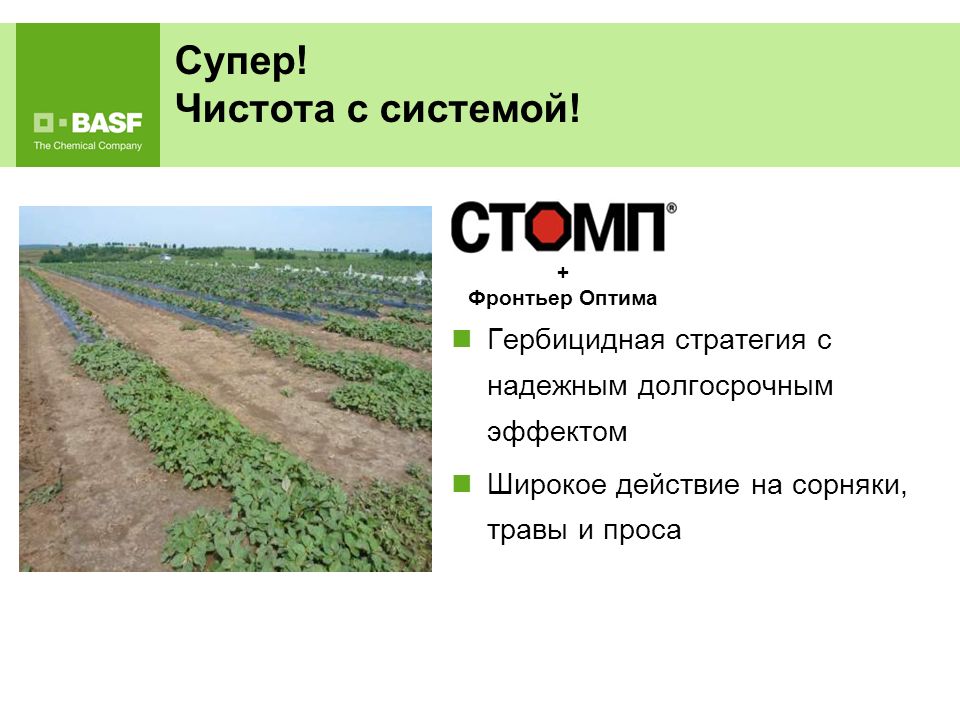 BASF
The Chemical Company

Супер!
Чистота с системой!

СТОМП®
+
Фронтьер Оптима

Гербицидная стратегия с надежным долгосрочным эффектом

Широкое действие на сорняки, травы и проса